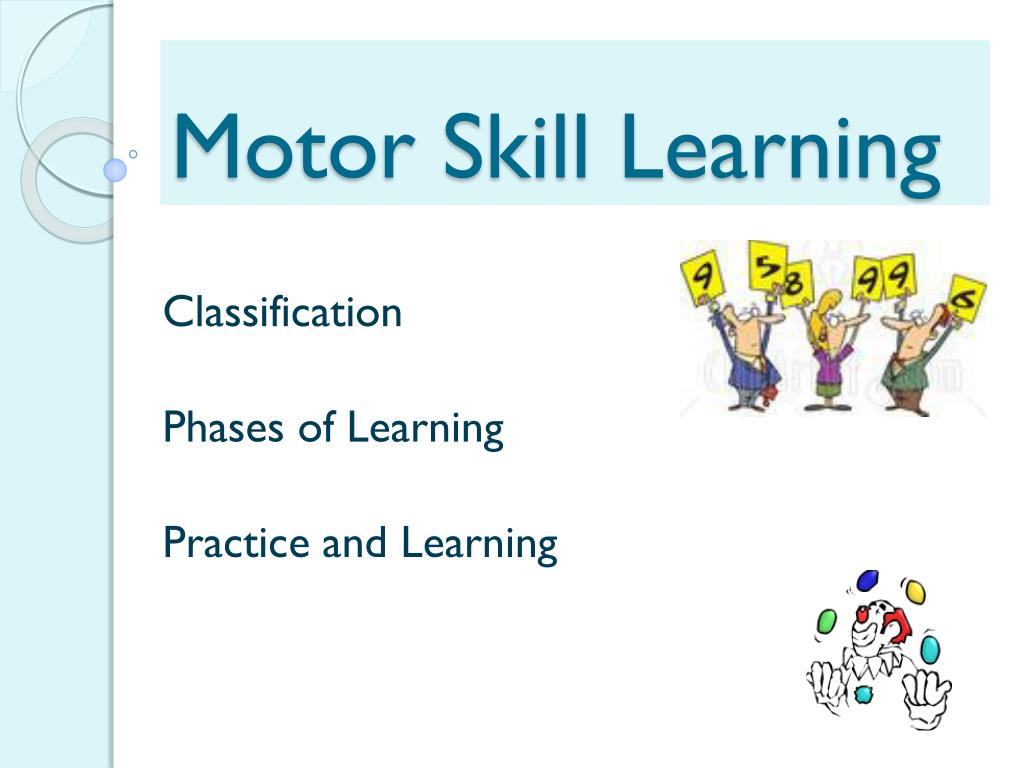 Motor Skill Learning

Classification

Phases of Learning

Practice and Learning

9 5 8 9 9 6